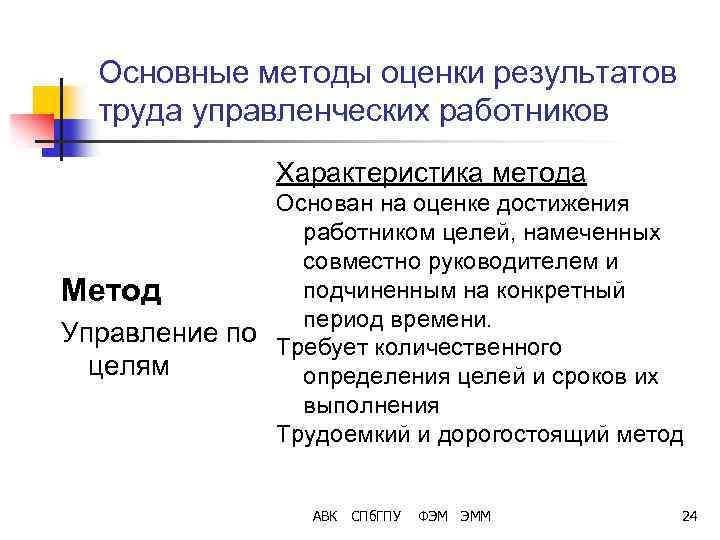 Основные методы оценки результатов труда управленческих работников

Метод

Управление по целям

Характеристика метода

Основан на оценке достижения работником целей, намеченных совместно руководителем и подчиненным на конкретный период времени.

Требует количественного определения целей и сроков их выполнения

Трудоемкий и дорогостоящий метод

АВК СПбГПУ ФЭМ ЭММ

24